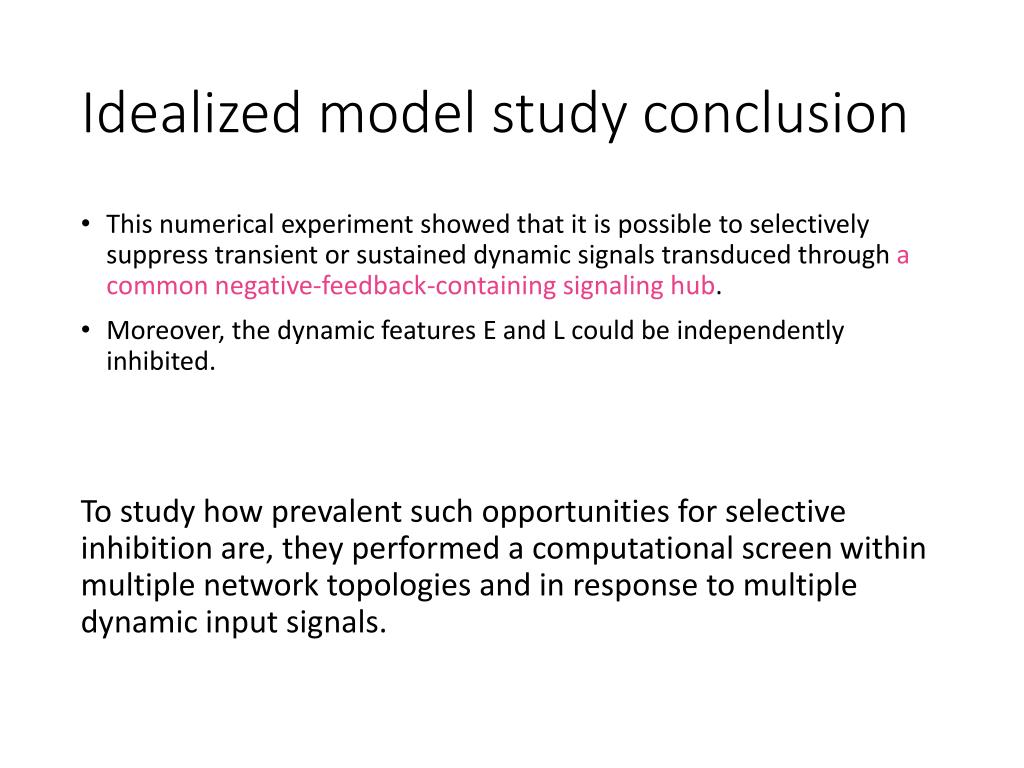 Idealized model study conclusion

• This numerical experiment showed that it is possible to selectively suppress transient or sustained dynamic signals transduced through a common negative-feedback-containing signaling hub.

• Moreover, the dynamic features E and L could be independently inhibited.

To study how prevalent such opportunities for selective inhibition are, they performed a computational screen within multiple network topologies and in response to multiple dynamic input signals.